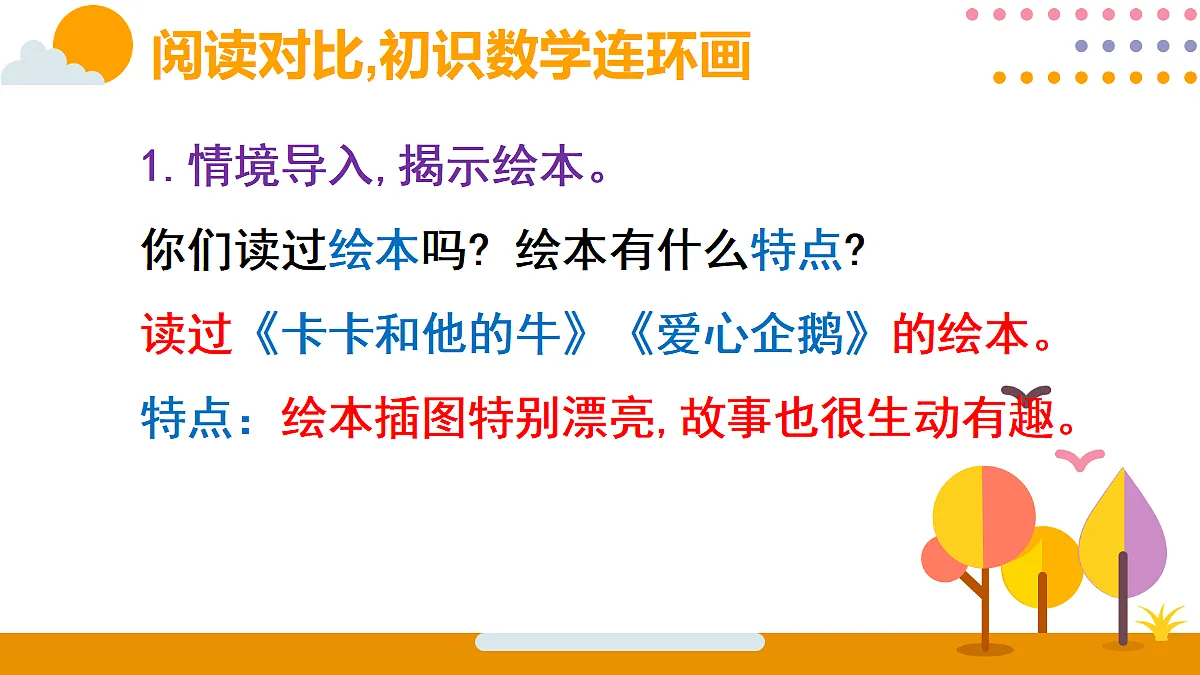 阅读对比,初识数学连环画

1. 情境导入, 揭示绘本。

你们读过绘本吗? 绘本有什么特点?

读过《卡卡和他的牛》《爱心企鹅》的绘本。

特点：绘本插图特别漂亮, 故事也很生动有趣。